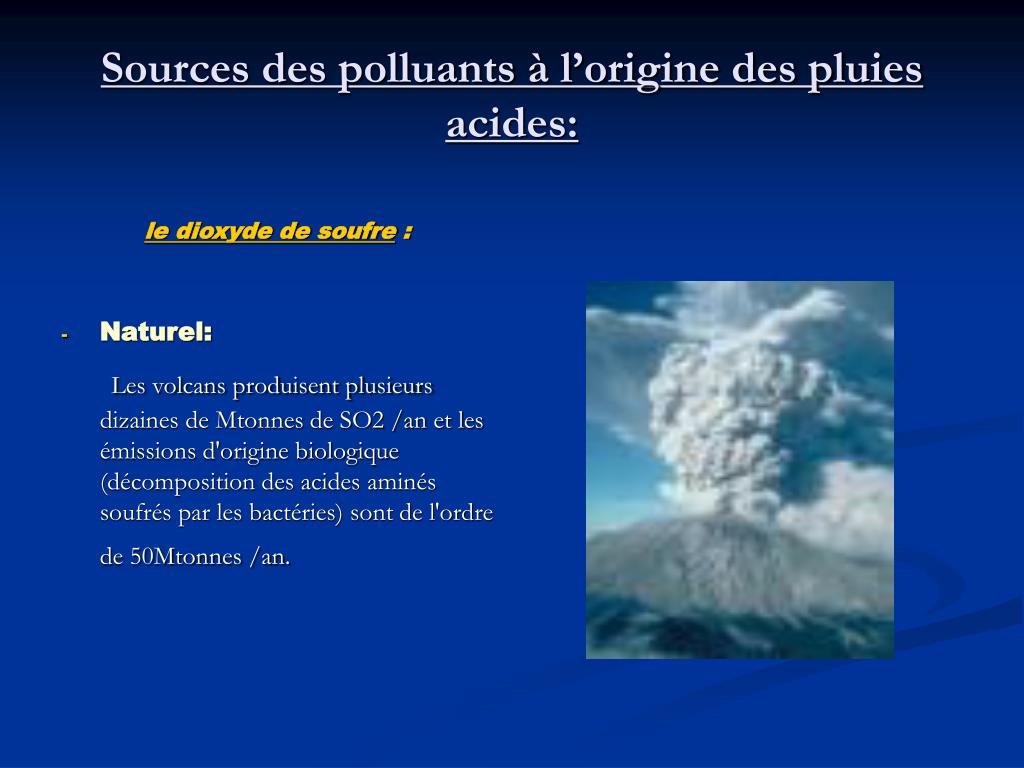 Sources des polluants à l’origine des pluies acides:

le dioxyde de soufre :

- Naturel:

Les volcans produisent plusieurs dizaines de Mtonnes de SO2 /an et les émissions d'origine biologique (décomposition des acides aminés soufrés par les bactéries) sont de l'ordre de 50Mtonnes /an.